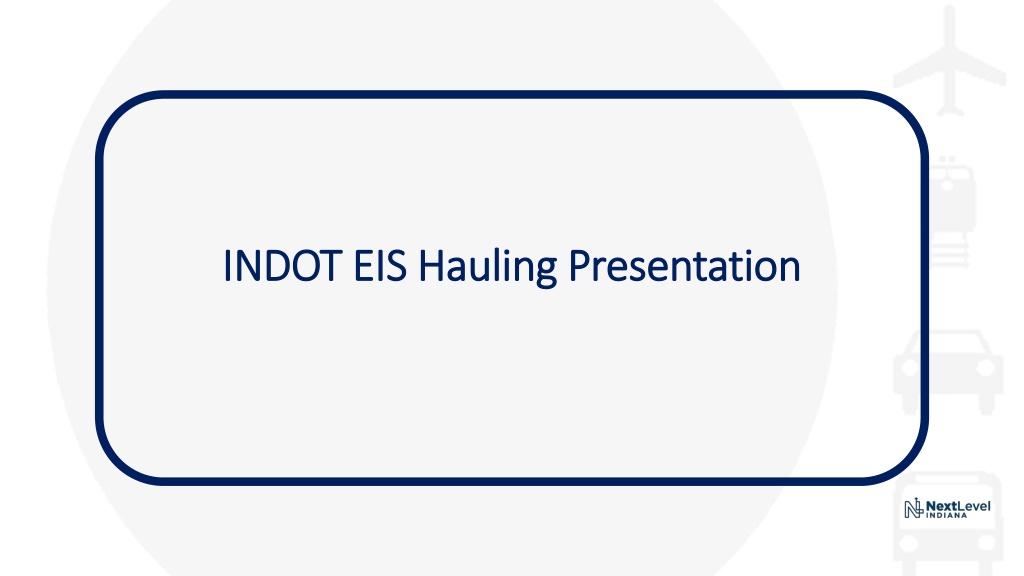 INDOT EIS Hauling Presentation

NextLevel INDIANA